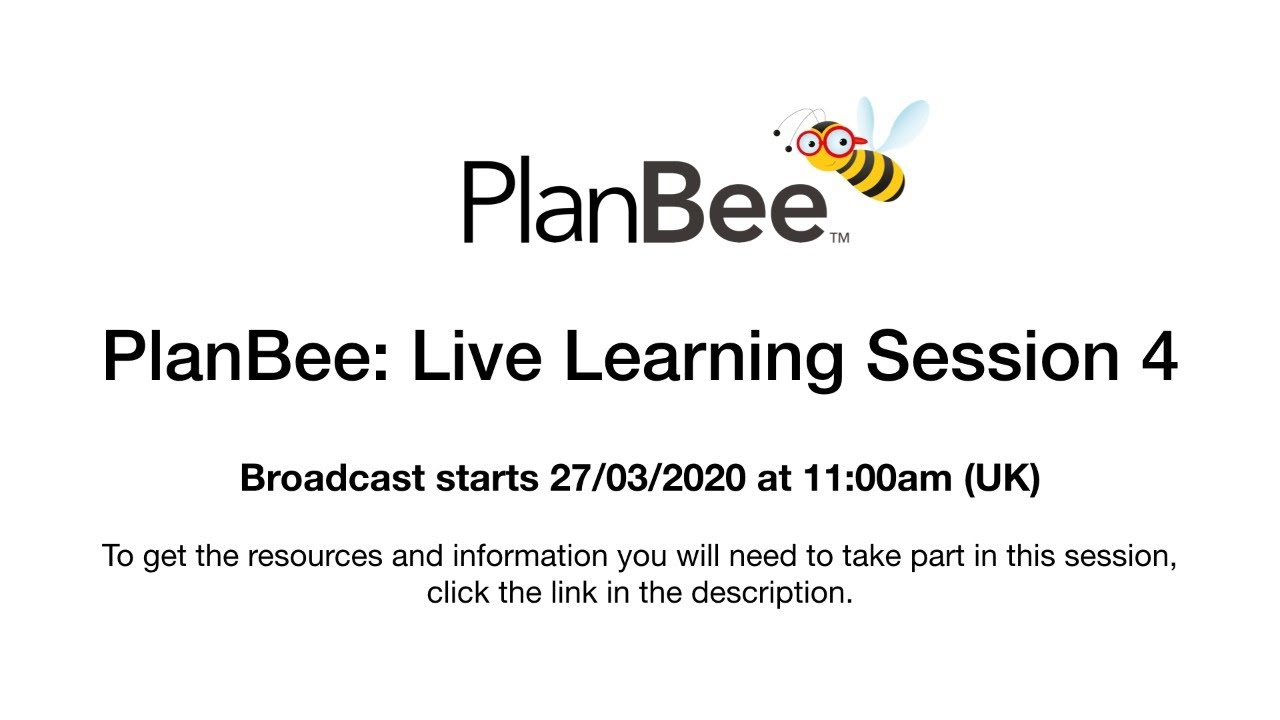 PlanBee™

PlanBee: Live Learning Session 4

Broadcast starts 27/03/2020 at 11:00am (UK)

To get the resources and information you will need to take part in this session, click the link in the description.